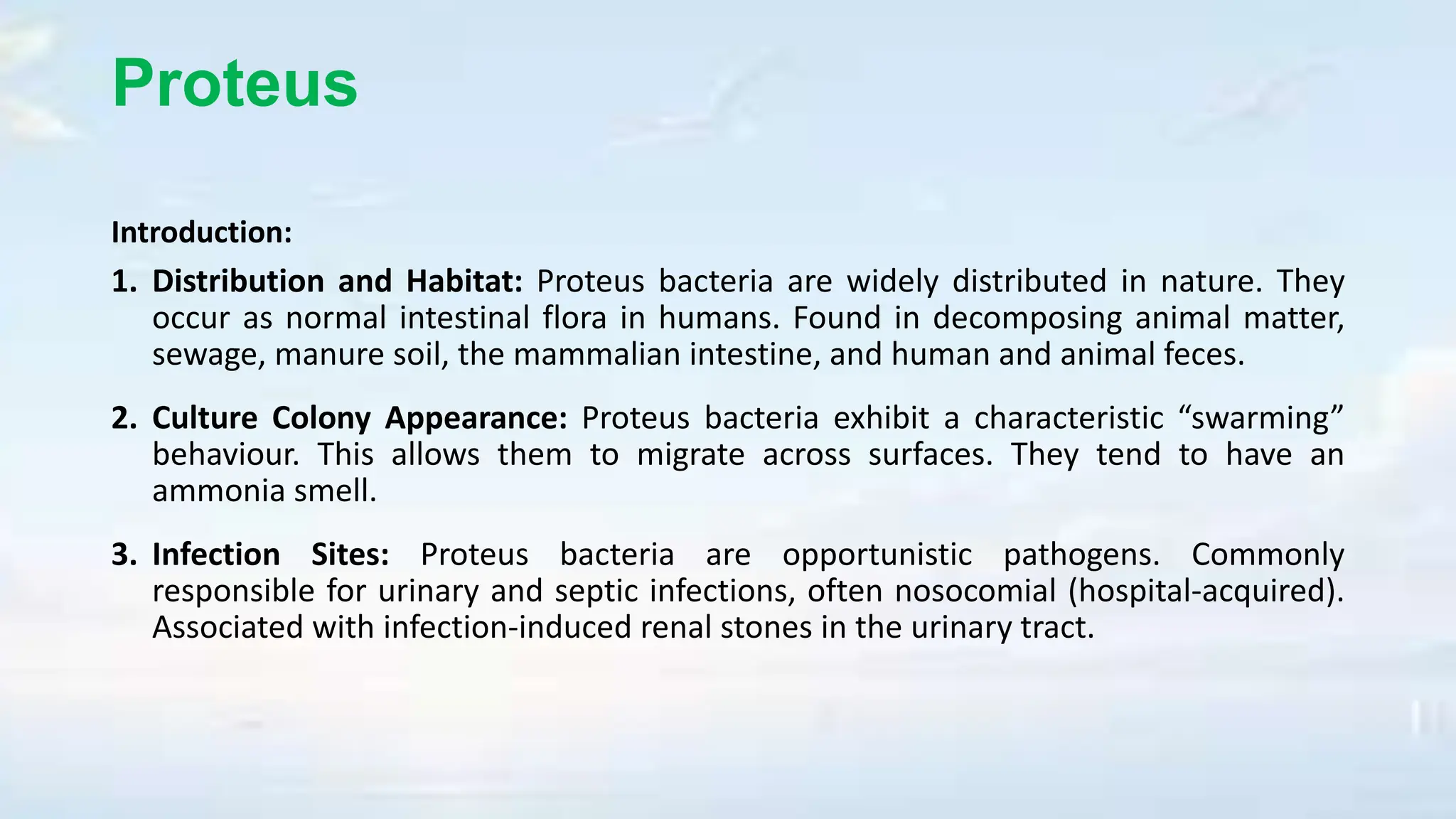 Proteus

Introduction:

1. Distribution and Habitat: Proteus bacteria are widely distributed in nature. They occur as normal intestinal flora in humans. Found in decomposing animal matter, sewage, manure soil, the mammalian intestine, and human and animal feces.

2. Culture Colony Appearance: Proteus bacteria exhibit a characteristic “swarming” behaviour. This allows them to migrate across surfaces. They tend to have an ammonia smell.

3. Infection Sites: Proteus bacteria are opportunistic pathogens. Commonly responsible for urinary and septic infections, often nosocomial (hospital-acquired). Associated with infection-induced renal stones in the urinary tract.